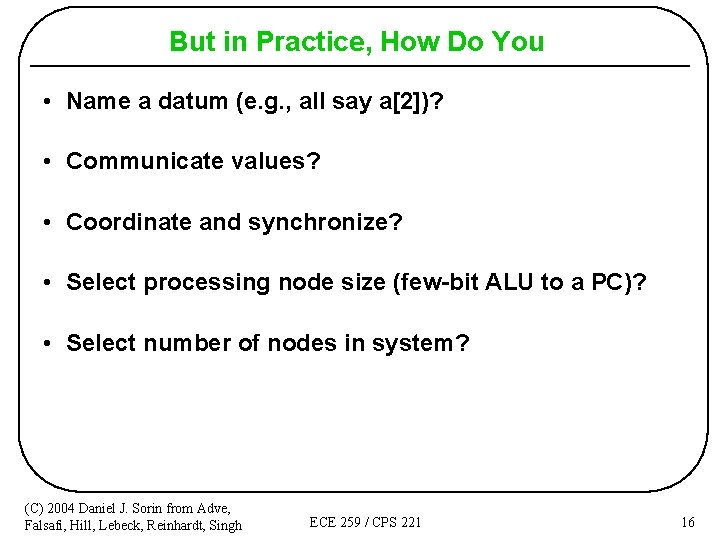 But in Practice, How Do You

• Name a datum (e.g., all say a[2])?

• Communicate values?

• Coordinate and synchronize?

• Select processing node size (few-bit ALU to a PC)?

• Select number of nodes in system?

(C) 2004 Daniel J. Sorin from Adve, Falsafi, Hill, Lebeck, Reinhardt, Singh

ECE 259 / CPS 221

16